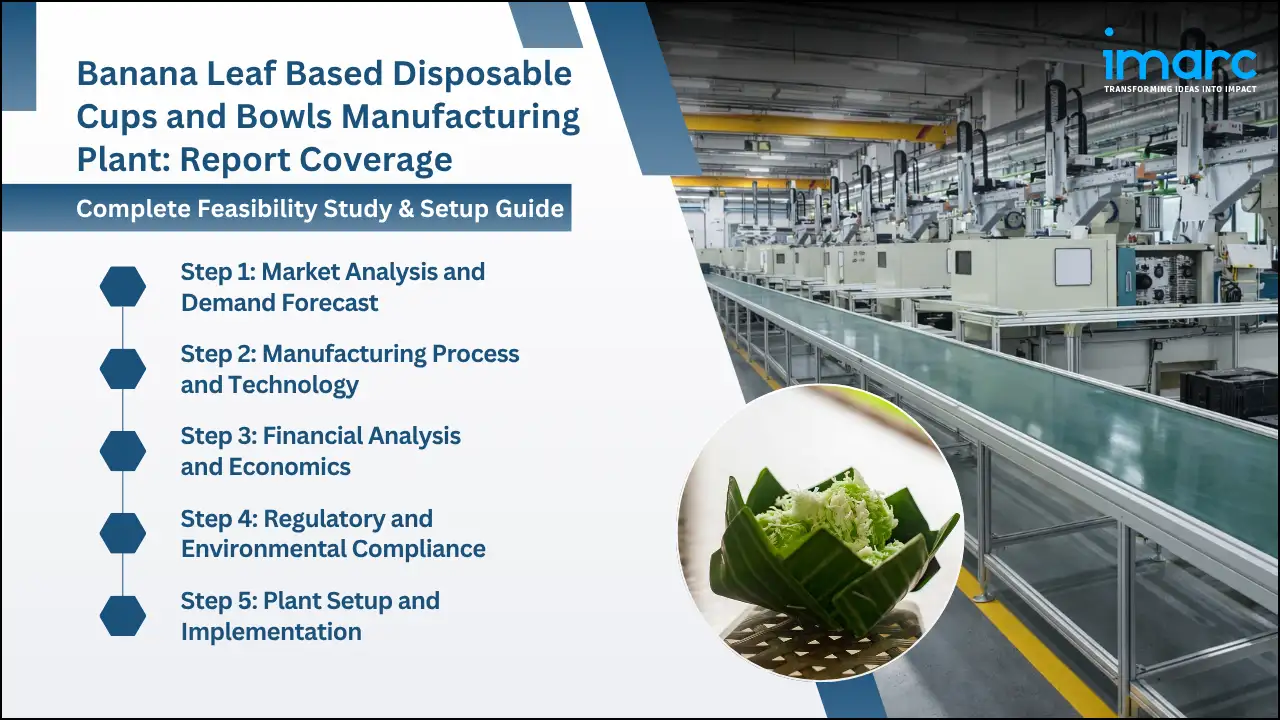 Banana Leaf Based Disposable Cups and Bowls Manufacturing Plant: Report Coverage

Complete Feasibility Study & Setup Guide

Step 1: Market Analysis and Demand Forecast

Step 2: Manufacturing Process and Technology

Step 3: Financial Analysis and Economics

Step 4: Regulatory and Environmental Compliance

Step 5: Plant Setup and Implementation

imarc
TRANSFORMING IDEAS INTO IMPACT